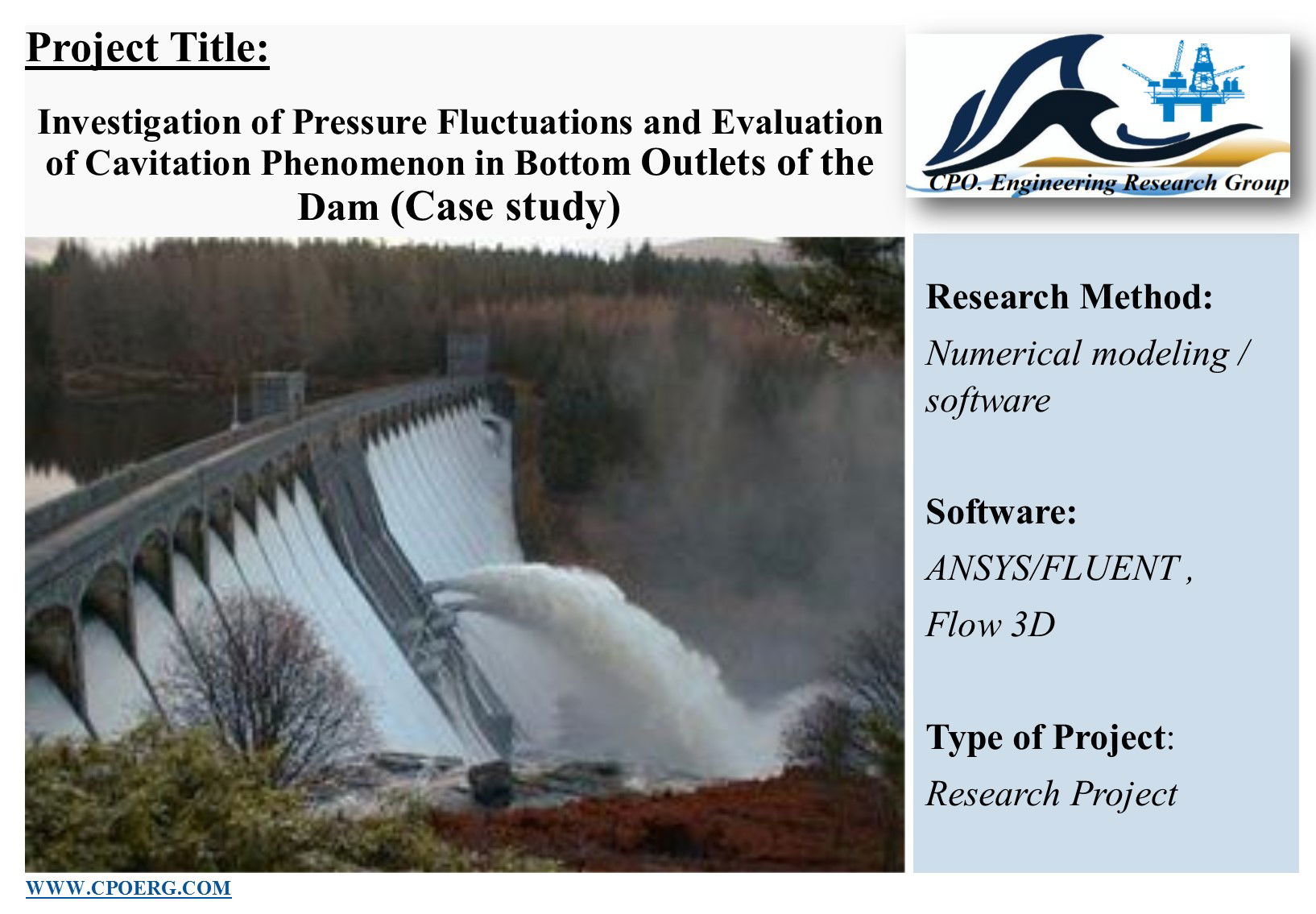 Project Title:

Investigation of Pressure Fluctuations and Evaluation of Cavitation Phenomenon in Bottom Outlets of the Dam (Case study)

CPO. Engineering Research Group

Research Method:
Numerical modeling / software

Software:
ANSYS/FLUENT ,
Flow 3D

Type of Project:
Research Project

WWW.CPOERG.COM